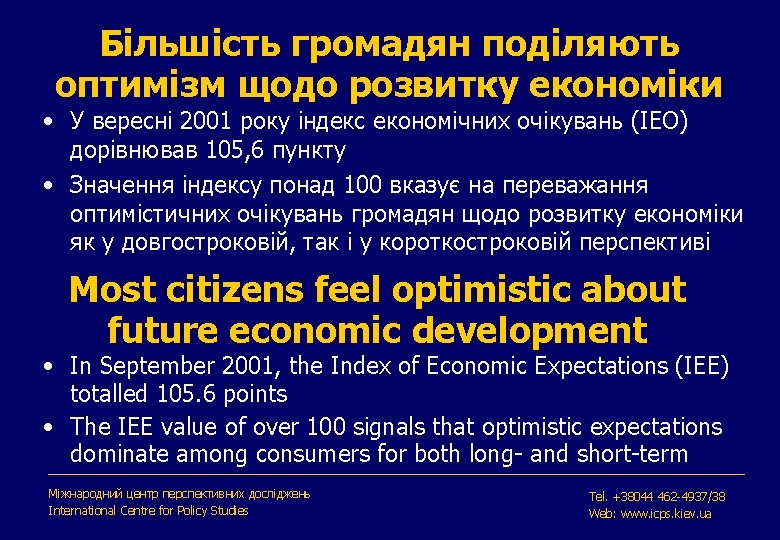 Більшість громадян поділяють оптимізм щодо розвитку економіки

• У вересні 2001 року індекс економічних очікувань (ІЕО) дорівнював 105,6 пункту

• Значення індексу понад 100 вказує на переважання оптимістичних очікувань громадян щодо розвитку економіки як у довгостроковій, так і у короткостроковій перспективі

Most citizens feel optimistic about future economic development

• In September 2001, the Index of Economic Expectations (IEE) totalled 105.6 points

• The IEE value of over 100 signals that optimistic expectations dominate among consumers for both long- and short-term

Міжнародний центр перспективних досліджень
International Centre for Policy Studies

Tel. +38044 462-4937/38
Web: www.icps.kiev.ua